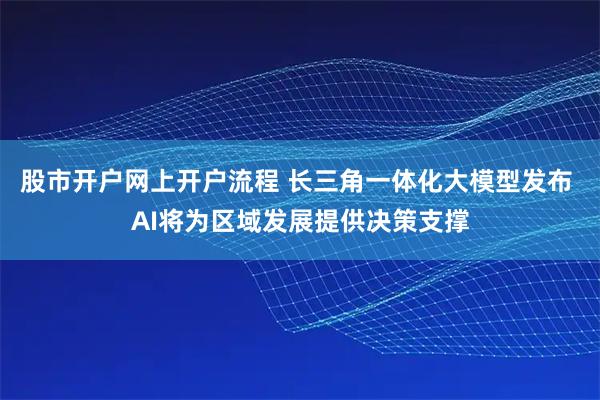 股市开户网上开户流程 长三角一体化大模型发布
AI将为区域发展提供决策支撑